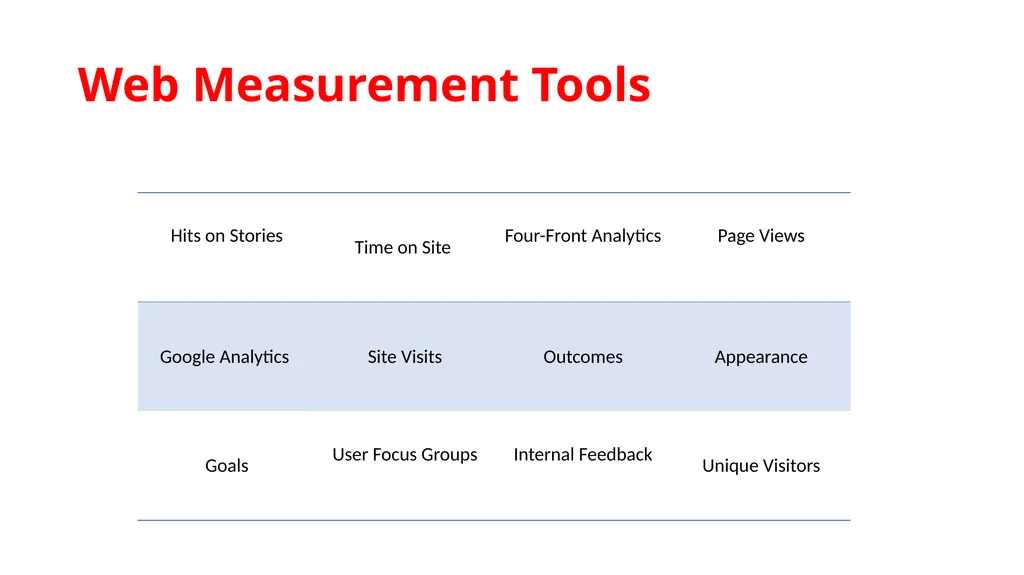 Web Measurement Tools

| Hits on Stories | Time on Site | Four-Front Analytics | Page Views |
|---|---|---|---|
| Google Analytics | Site Visits | Outcomes | Appearance |
| Goals | User Focus Groups | Internal Feedback | Unique Visitors |